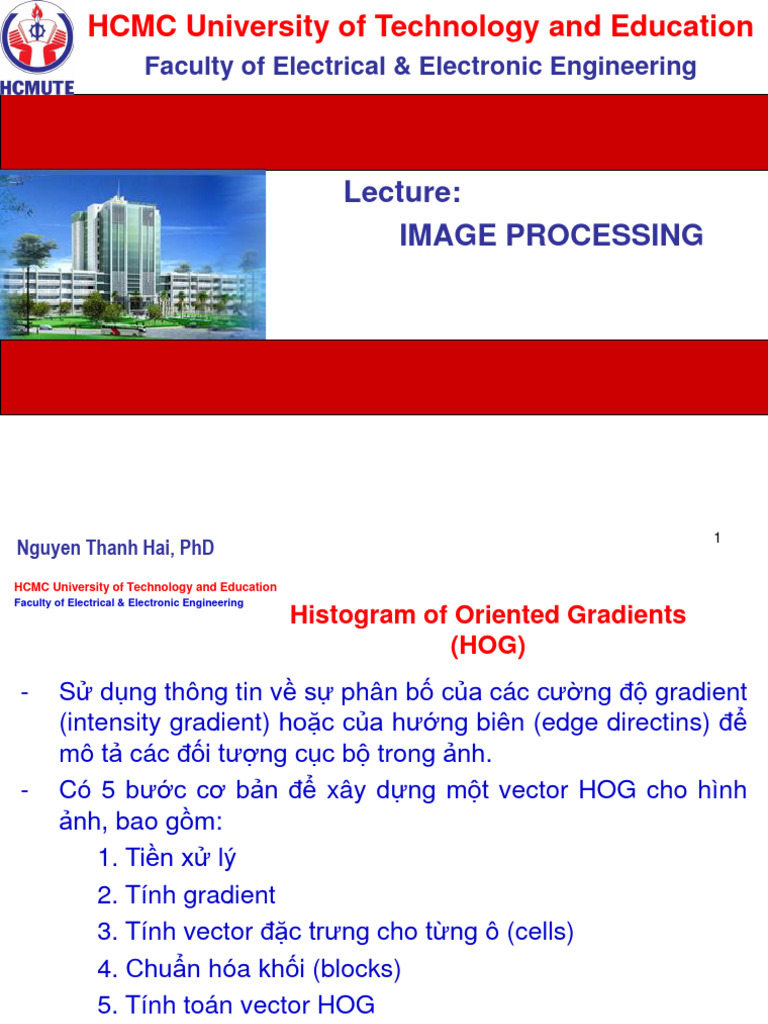 HCMUTE

HCMC University of Technology and Education

Faculty of Electrical & Electronic Engineering

Lecture:

IMAGE PROCESSING

Nguyen Thanh Hai, PhD

1

HCMC University of Technology and Education
Faculty of Electrical & Electronic Engineering

Histogram of Oriented Gradients (HOG)

- Sử dụng thông tin về sự phân bố của các cường độ gradient (intensity gradient) hoặc của hướng biên (edge directins) để mô tả các đối tượng cục bộ trong ảnh.
- Có 5 bước cơ bản để xây dựng một vector HOG cho hình ảnh, bao gồm:
1. Tiền xử lý
2. Tính gradient
3. Tính vector đặc trưng cho từng ô (cells)
4. Chuẩn hóa khối (blocks)
5. Tính toán vector HOG